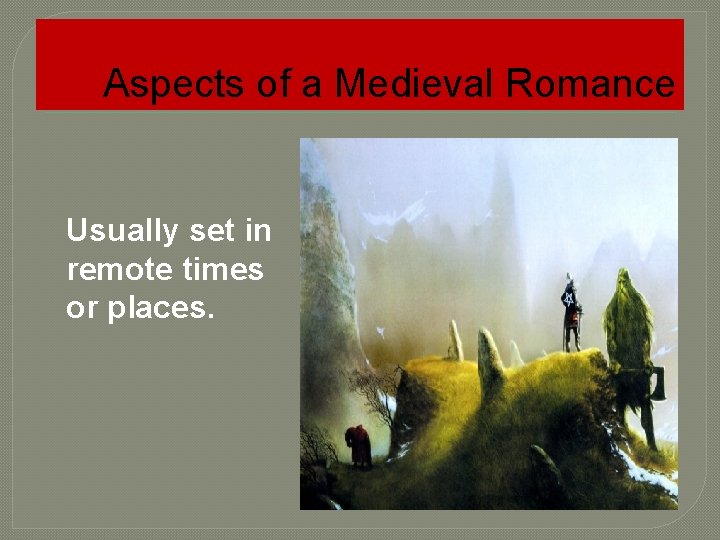 Aspects of a Medieval Romance

Usually set in remote times or places.